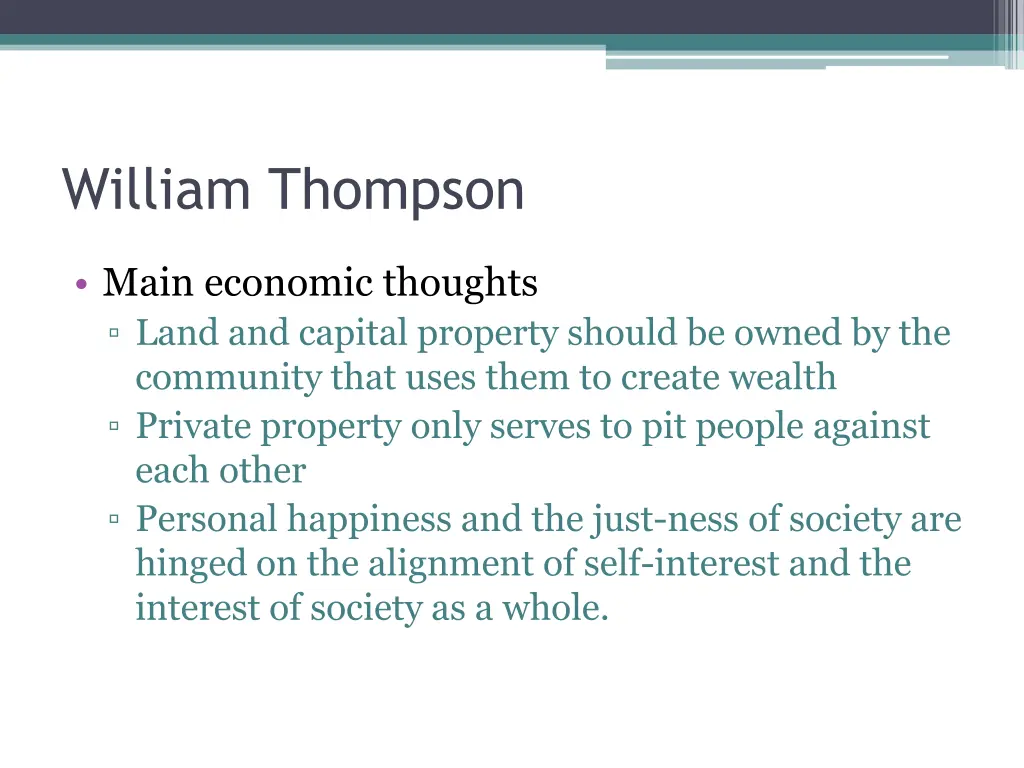 William Thompson

• Main economic thoughts
▫ Land and capital property should be owned by the community that uses them to create wealth
▫ Private property only serves to pit people against each other
▫ Personal happiness and the just-ness of society are hinged on the alignment of self-interest and the interest of society as a whole.